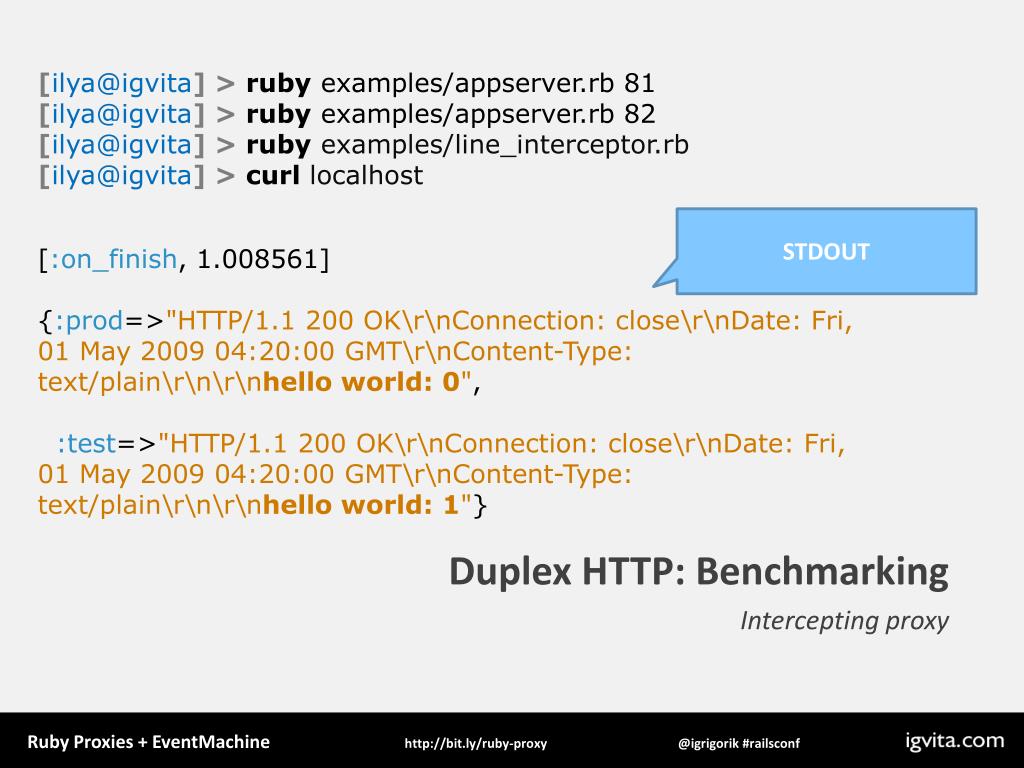 [ilya@igvita] > ruby examples/appserver.rb 81
[ilya@igvita] > ruby examples/appserver.rb 82
[ilya@igvita] > ruby examples/line_interceptor.rb
[ilya@igvita] > curl localhost

STDOUT

[:on_finish, 1.008561]

{:prod=>"HTTP/1.1 200 OK\r\nConnection: close\r\nDate: Fri, 01 May 2009 04:20:00 GMT\r\nContent-Type: text/plain\r\n\r\nhello world: 0",

:test=>"HTTP/1.1 200 OK\r\nConnection: close\r\nDate: Fri, 01 May 2009 04:20:00 GMT\r\nContent-Type: text/plain\r\n\r\nhello world: 1"}

Duplex HTTP: Benchmarking

Intercepting proxy

Ruby Proxies + EventMachine http://bit.ly/ruby-proxy @igrigorik #railsconf igvita.com